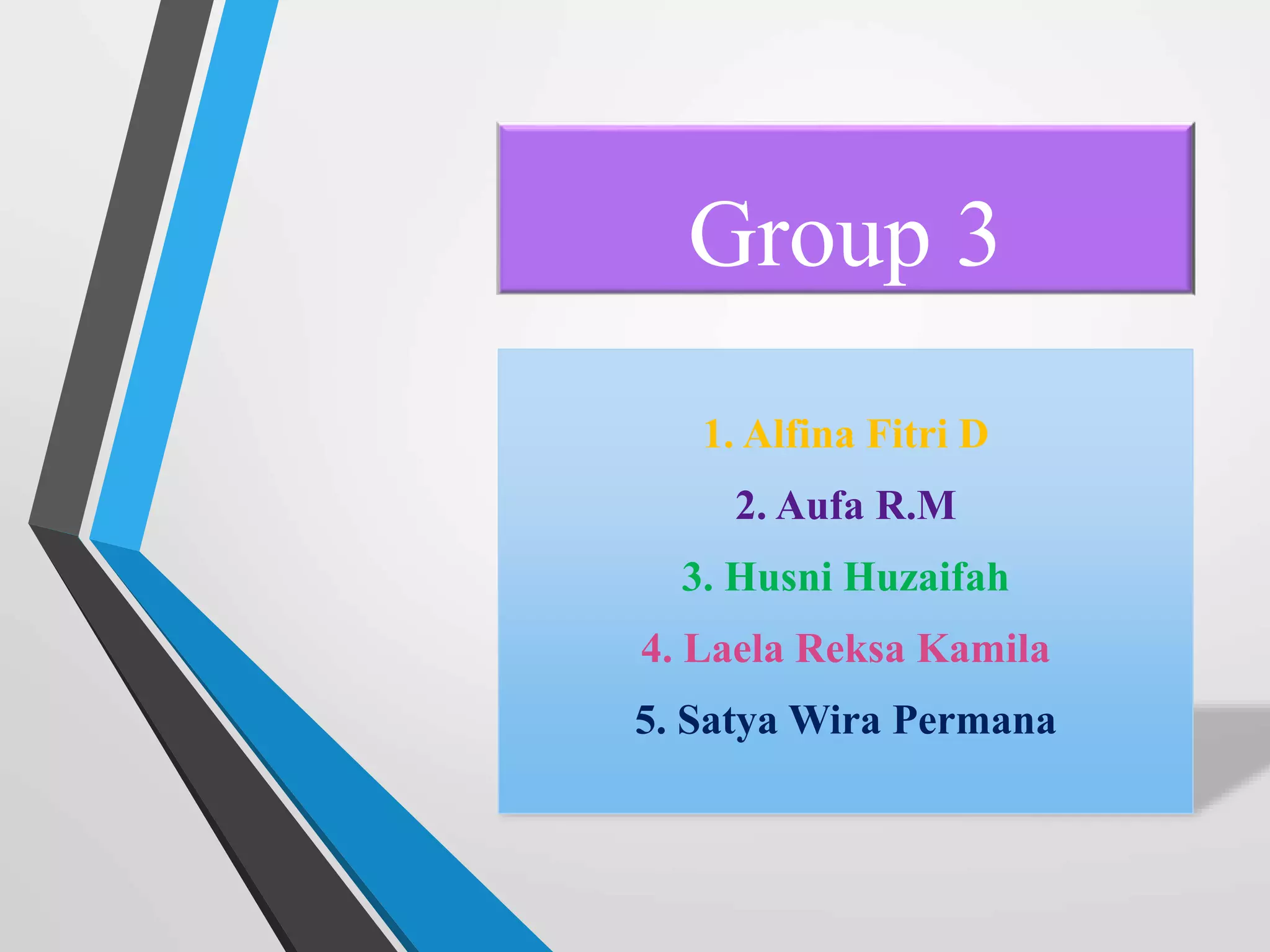 Group 3

1. Alfina Fitri D
2. Aufa R.M
3. Husni Huzaifah
4. Laela Reksa Kamila
5. Satya Wira Permana